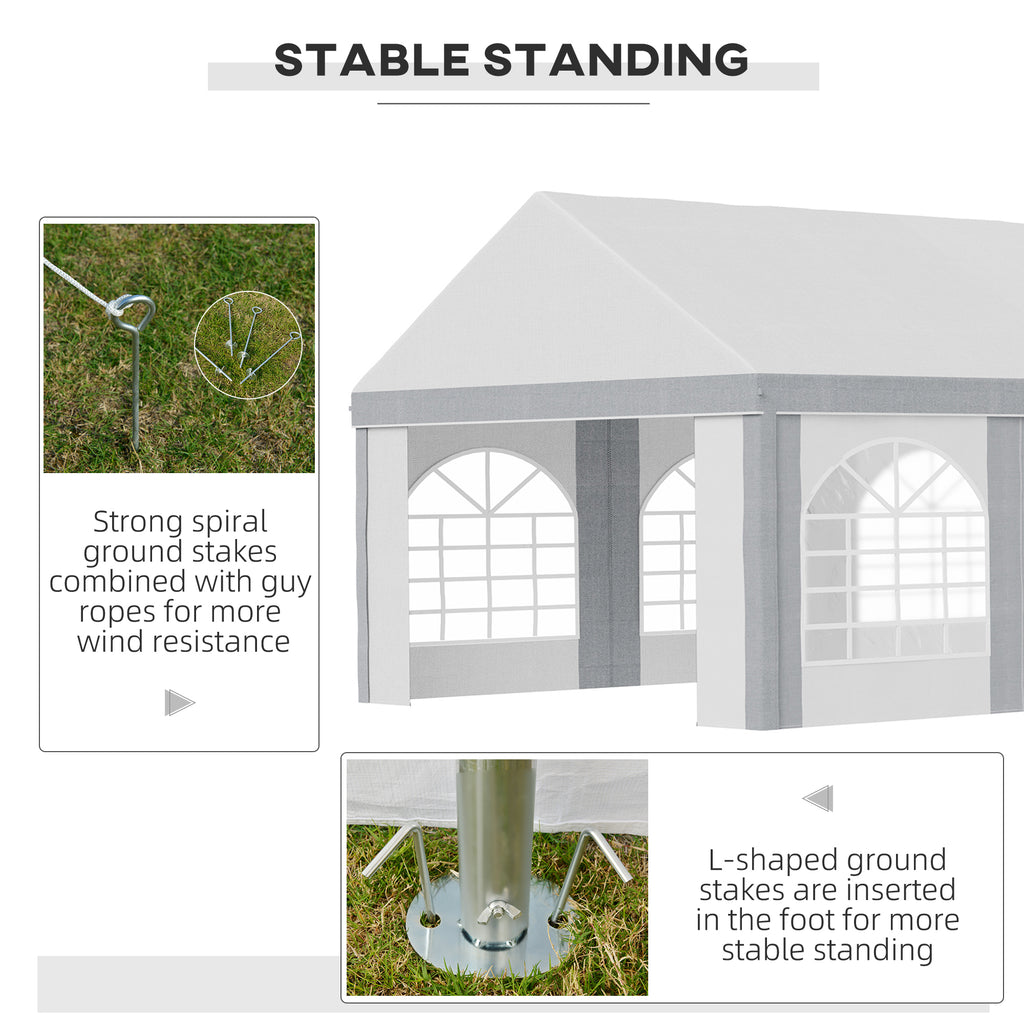 STABLE STANDING

Strong spiral ground stakes combined with guy ropes for more wind resistance

L-shaped ground stakes are inserted in the foot for more stable standing